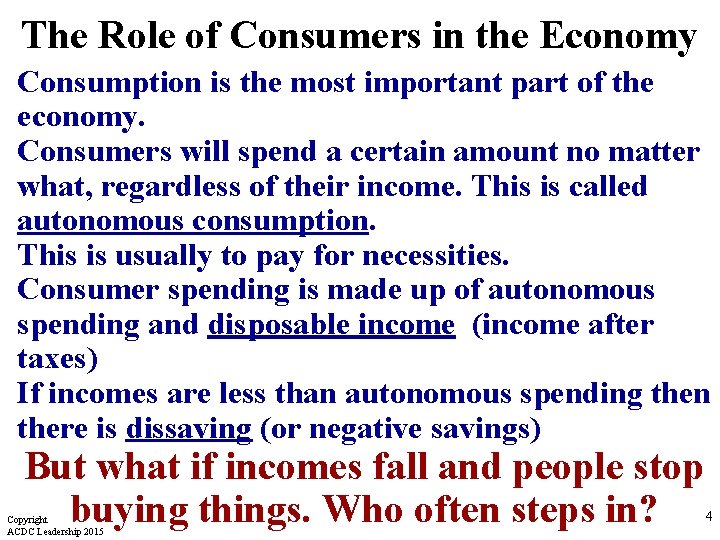 The Role of Consumers in the Economy

Consumption is the most important part of the economy.

Consumers will spend a certain amount no matter what, regardless of their income. This is called autonomous consumption.

This is usually to pay for necessities.

Consumer spending is made up of autonomous spending and disposable income (income after taxes)

If incomes are less than autonomous spending then there is dissaving (or negative savings)

But what if incomes fall and people stop buying things. Who often steps in?

Copyright
ACDC Leadership 2015

4